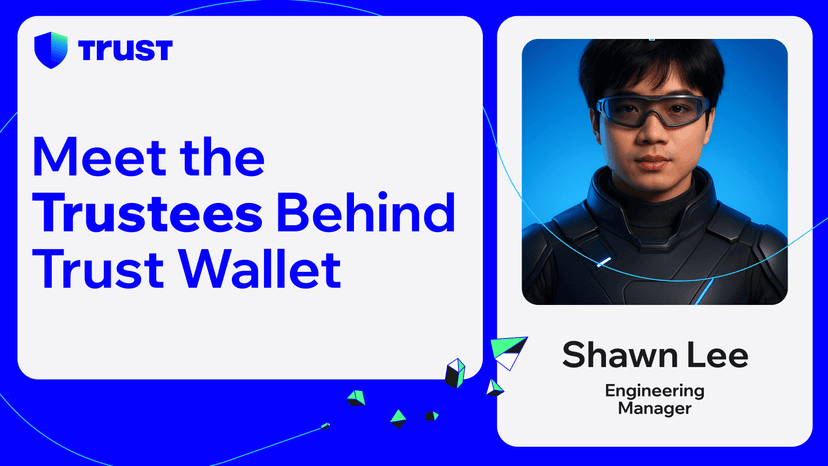 TRUST

Meet the Trustees Behind Trust Wallet

Shawn Lee

Engineering Manager